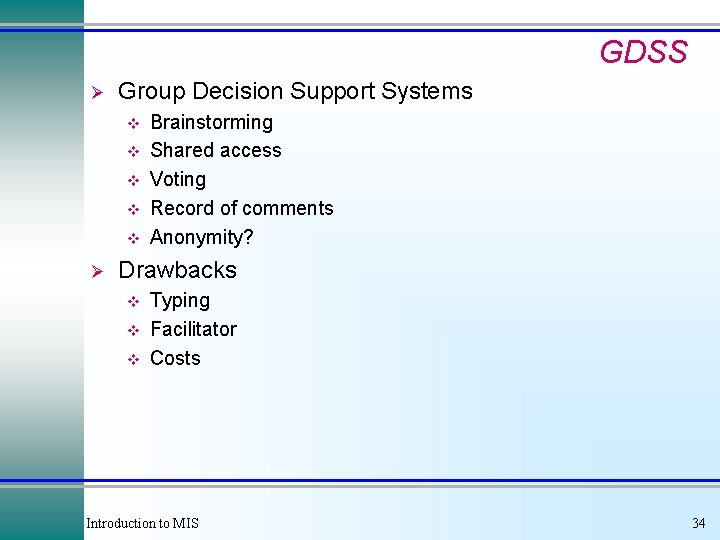 GDSS

➢ Group Decision Support Systems
  ❖ Brainstorming
  ❖ Shared access
  ❖ Voting
  ❖ Record of comments
  ❖ Anonymity?

➢ Drawbacks
  ❖ Typing
  ❖ Facilitator
  ❖ Costs

Introduction to MIS

34